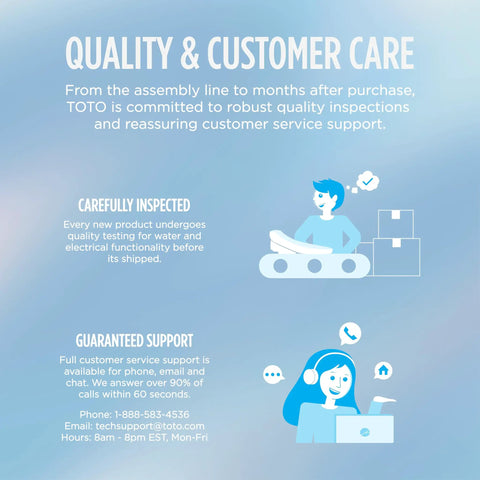 QUALITY & CUSTOMER CARE

From the assembly line to months after purchase, TOTO is committed to robust quality inspections and reassuring customer service support.

CAREFULLY INSPECTED

Every new product undergoes quality testing for water and electrical functionality before its shipped.

GUARANTEED SUPPORT

Full customer service support is available for phone, email and chat. We answer over 90% of calls within 60 seconds.

Phone: 1-888-583-4536
Email: techsupport@toto.com
Hours: 8am - 8pm EST, Mon-Fri